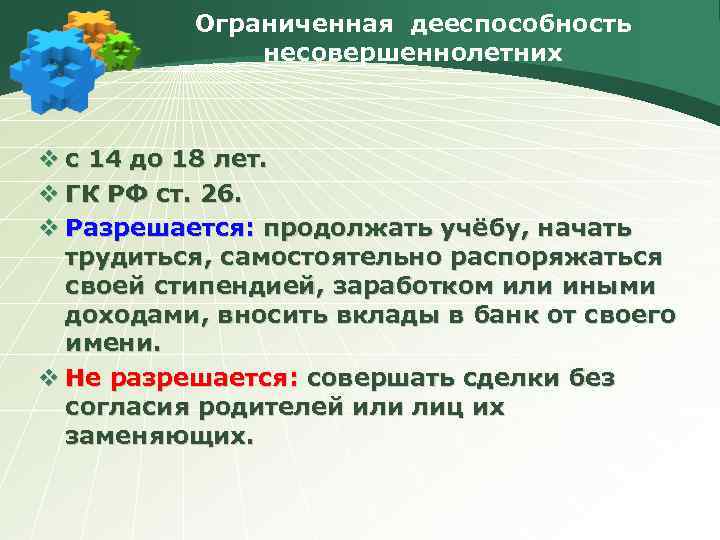 Ограниченная дееспособность несовершеннолетних

❖ с 14 до 18 лет.
❖ ГК РФ ст. 26.
❖ Разрешается: продолжать учёбу, начать трудиться, самостоятельно распоряжаться своей стипендией, заработком или иными доходами, вносить вклады в банк от своего имени.
❖ Не разрешается: совершать сделки без согласия родителей или лиц их заменяющих.